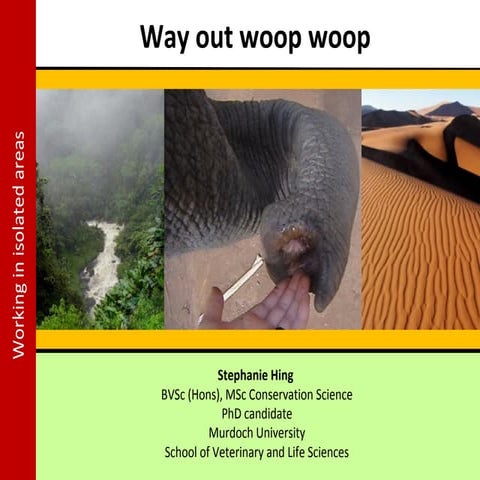 Way out woop woop

Working in isolated areas

Stephanie Hing
BVSc (Hons), MSc Conservation Science
PhD candidate
Murdoch University
School of Veterinary and Life Sciences